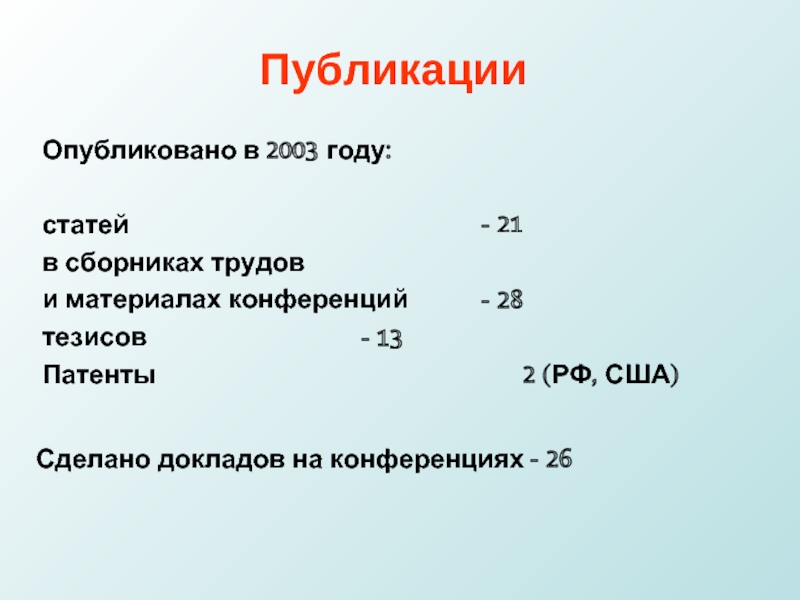 Публикации

Опубликовано в 2003 году:

статей - 21
в сборниках трудов
и материалах конференций - 28
тезисов - 13
Патенты 2 (РФ, США)

Сделано докладов на конференциях - 26